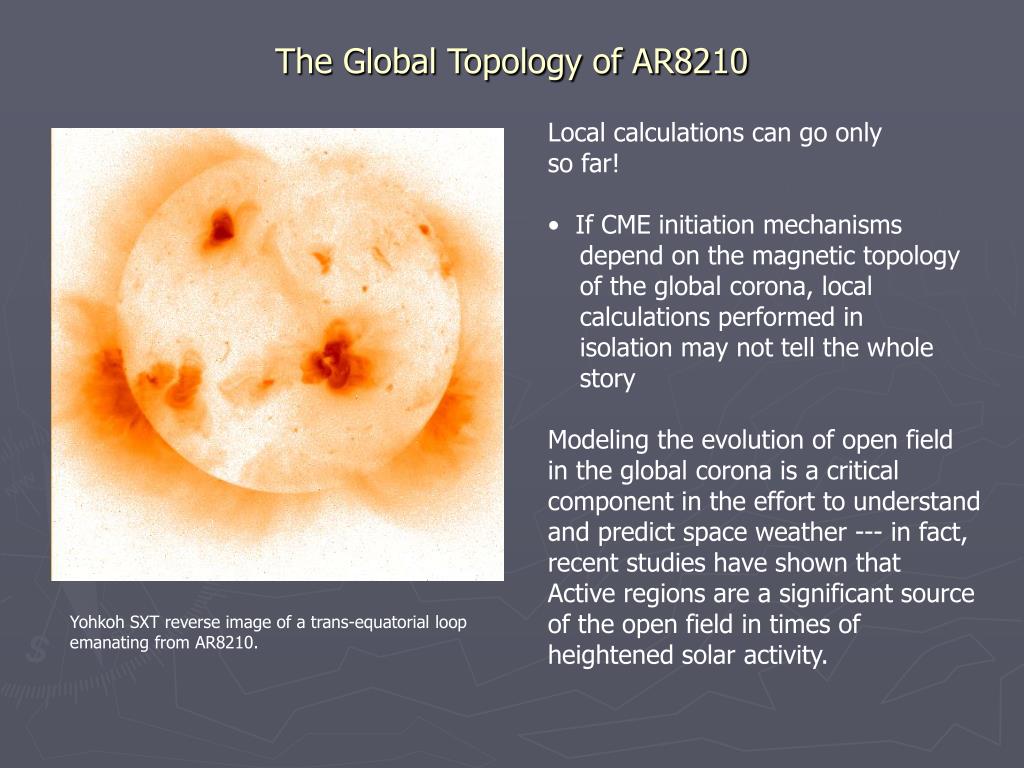 The Global Topology of AR8210

Yohkoh SXT reverse image of a trans-equatorial loop emanating from AR8210.

Local calculations can go only so far!

• If CME initiation mechanisms depend on the magnetic topology of the global corona, local calculations performed in isolation may not tell the whole story

Modeling the evolution of open field in the global corona is a critical component in the effort to understand and predict space weather --- in fact, recent studies have shown that Active regions are a significant source of the open field in times of heightened solar activity.